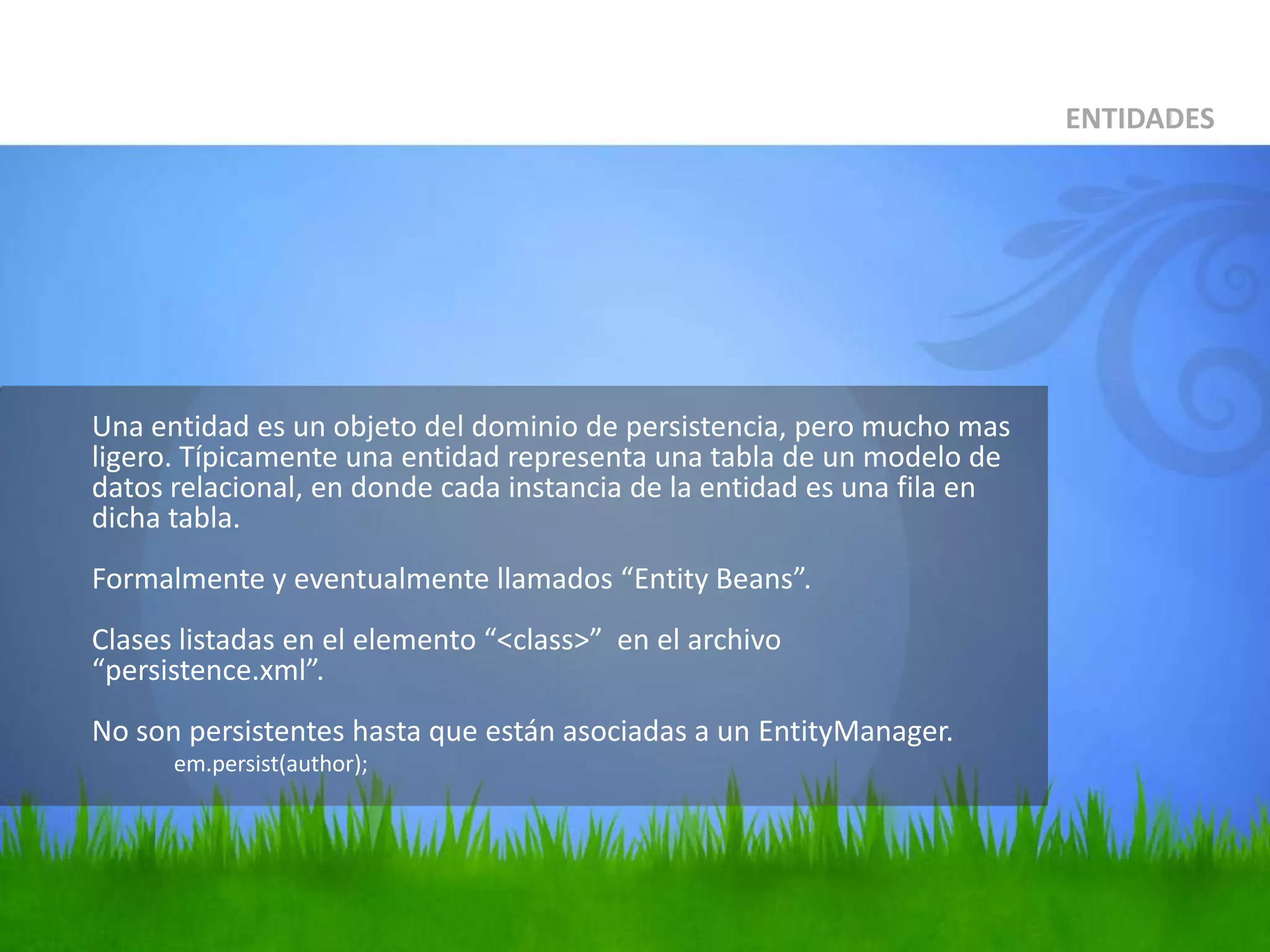 ENTIDADES

Una entidad es un objeto del dominio de persistencia, pero mucho mas ligero. Típicamente una entidad representa una tabla de un modelo de datos relacional, en donde cada instancia de la entidad es una fila en dicha tabla.

Formalmente y eventualmente llamados “Entity Beans”.

Clases listadas en el elemento “<class>” en el archivo “persistence.xml”.

No son persistentes hasta que están asociadas a un EntityManager.
em.persist(author);